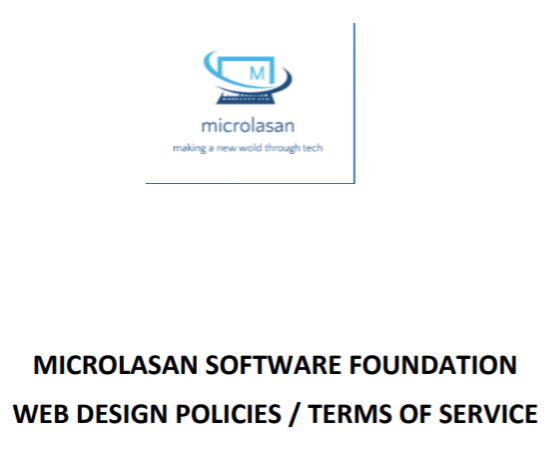 M

microlasan

making a new wold through tech

MICROLASAN SOFTWARE FOUNDATION

WEB DESIGN POLICIES / TERMS OF SERVICE